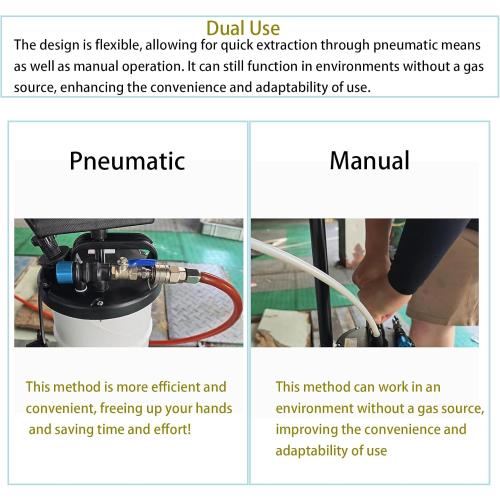 Dual Use
The design is flexible, allowing for quick extraction through pneumatic means as well as manual operation. It can still function in environments without a gas source, enhancing the convenience and adaptability of use.

Pneumatic

This method is more efficient and convenient, freeing up your hands and saving time and effort!

Manual

This method can work in an environment without a gas source, improving the convenience and adaptability of use